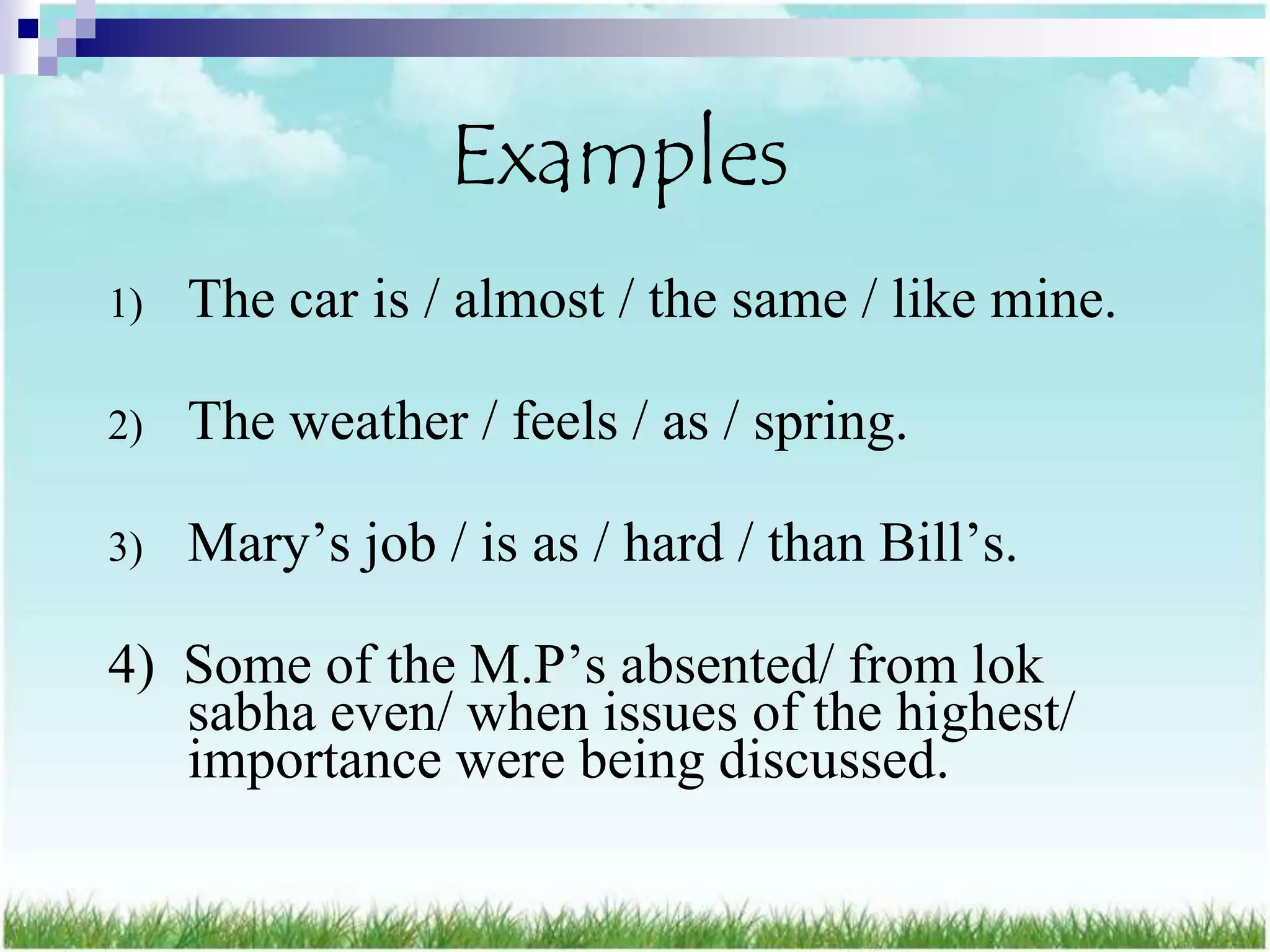 Examples

1) The car is / almost / the same / like mine.

2) The weather / feels / as / spring.

3) Mary’s job / is as / hard / than Bill’s.

4) Some of the M.P’s absented/ from lok sabha even/ when issues of the highest/ importance were being discussed.